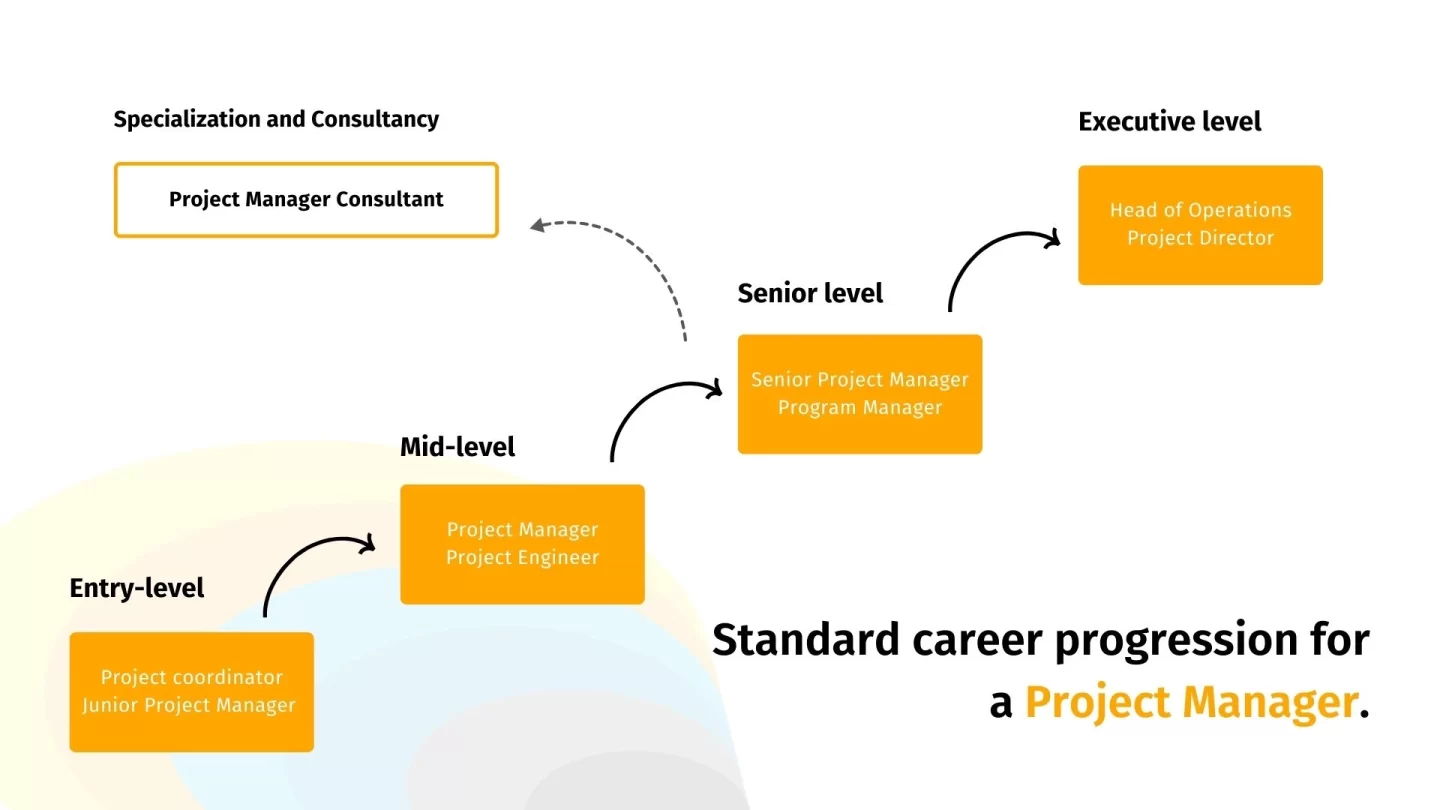 Specialization and Consultancy

Project Manager Consultant

Executive level

Head of Operations
Project Director

Senior level

Senior Project Manager
Program Manager

Mid-level

Project Manager
Project Engineer

Entry-level

Project coordinator
Junior Project Manager

Standard career progression for a Project Manager.